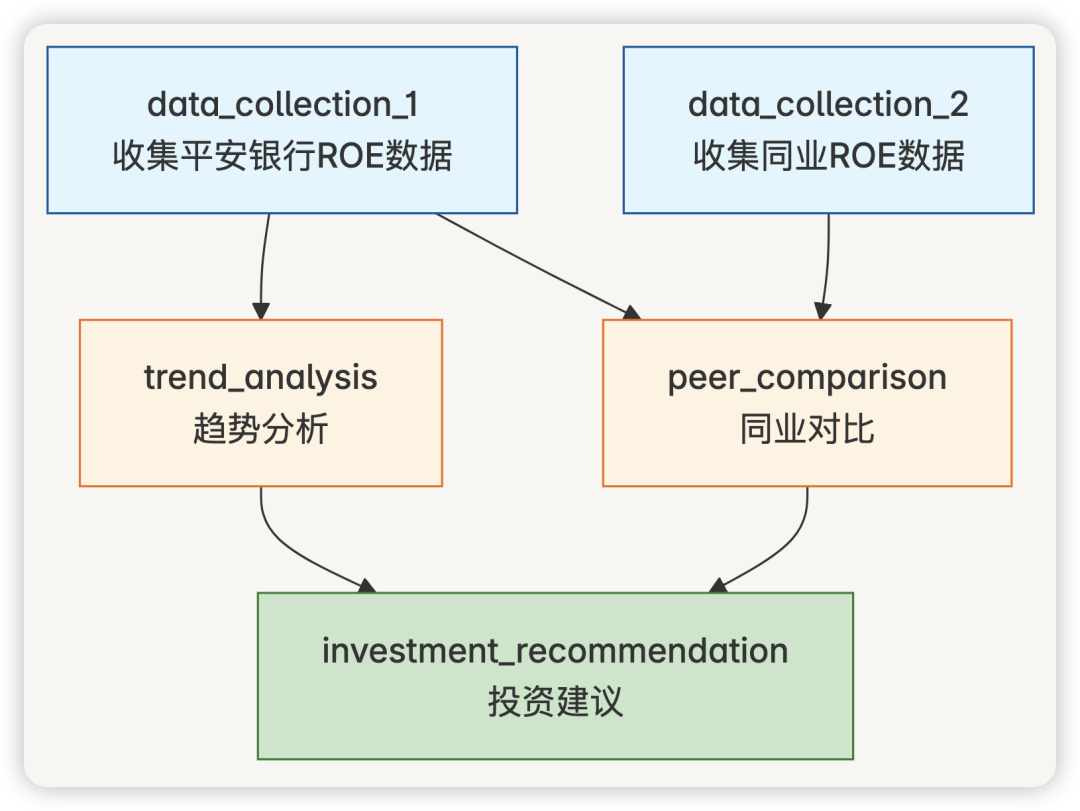 data_collection_1
收集平安银行ROE数据

data_collection_2
收集同业ROE数据

trend_analysis
趋势分析

peer_comparison
同业对比

investment_recommendation
投资建议